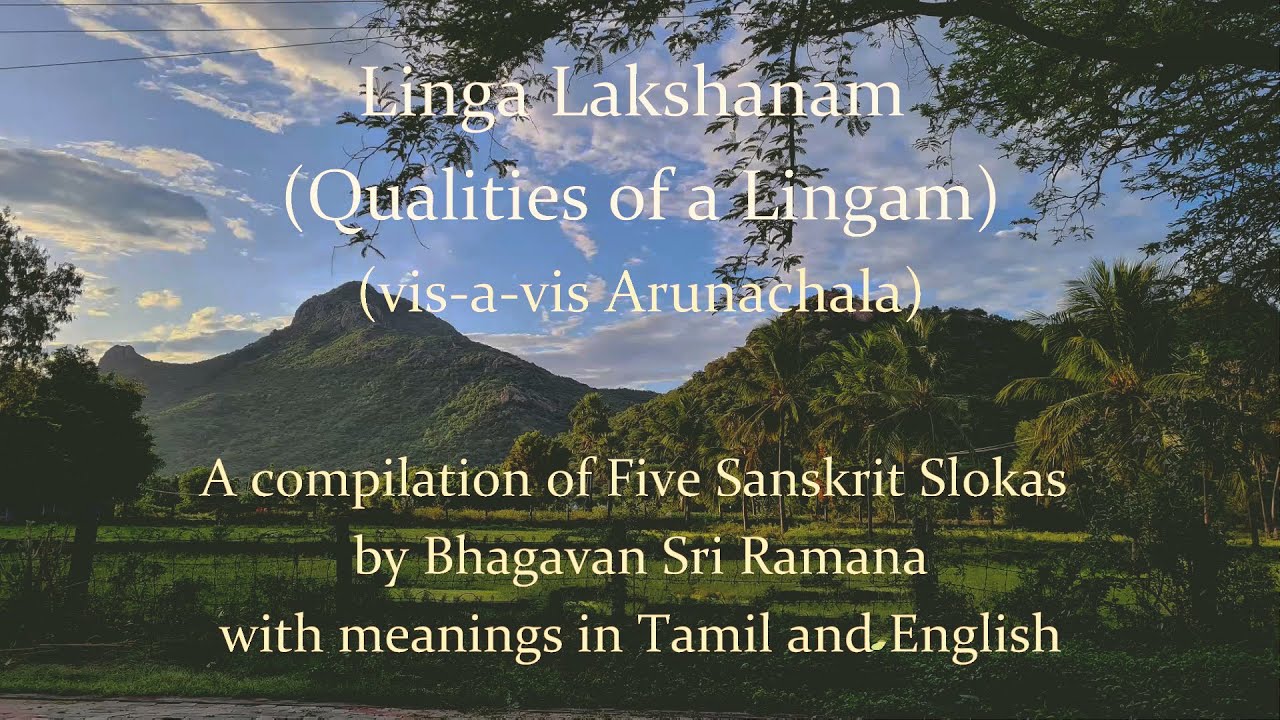 Linga Lakshanam
(Qualities of a Lingam)
(vis-a-vis Arunachala)

A compilation of Five Sanskrit Slokas
by Bhagavan Sri Ramana
with meanings in Tamil and English